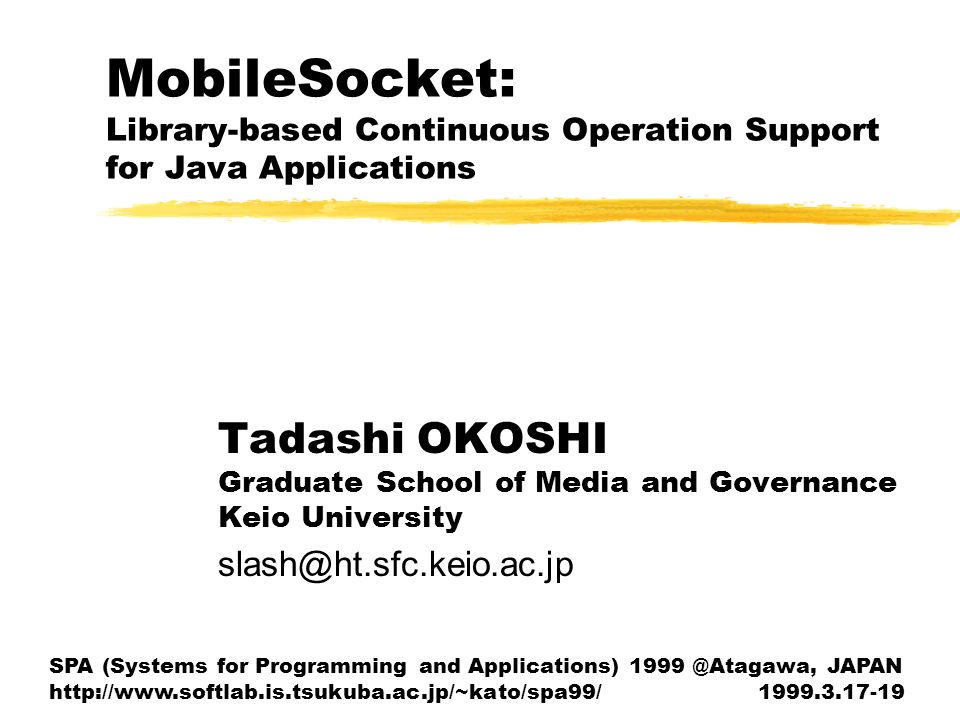 MobileSocket:
Library-based Continuous Operation Support for Java Applications

Tadashi OKOSHI
Graduate School of Media and Governance
Keio University
slash@ht.sfc.keio.ac.jp

SPA (Systems for Programming and Applications) 1999 @Atagawa, JAPAN
http://www.softlab.is.tsukuba.ac.jp/~kato/spa99/ 1999.3.17-19